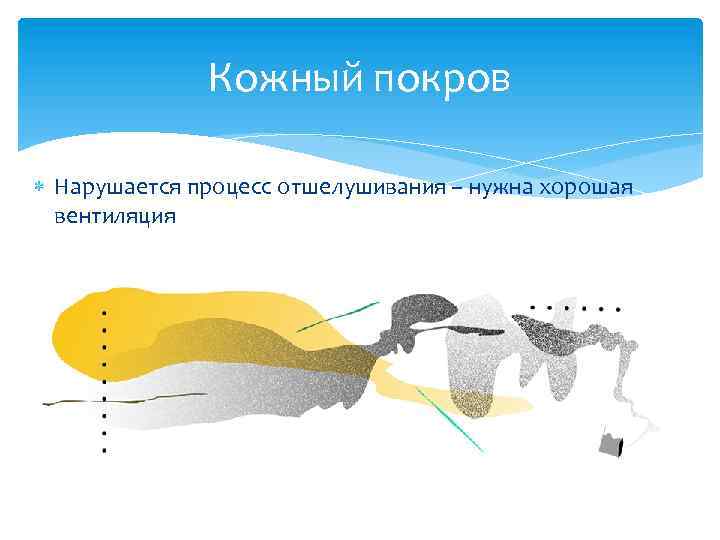 Кожный покров

Нарушается процесс отшелушивания – нужна хорошая вентиляция